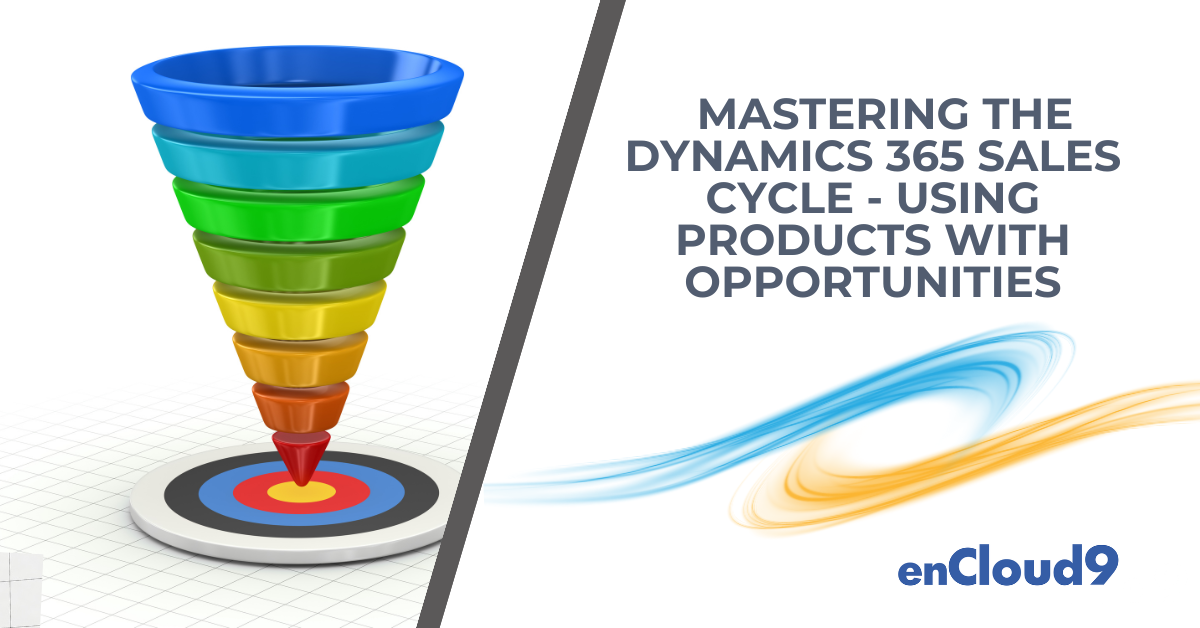 MASTERING THE DYNAMICS 365 SALES CYCLE - USING PRODUCTS WITH OPPORTUNITIES

enCloud9